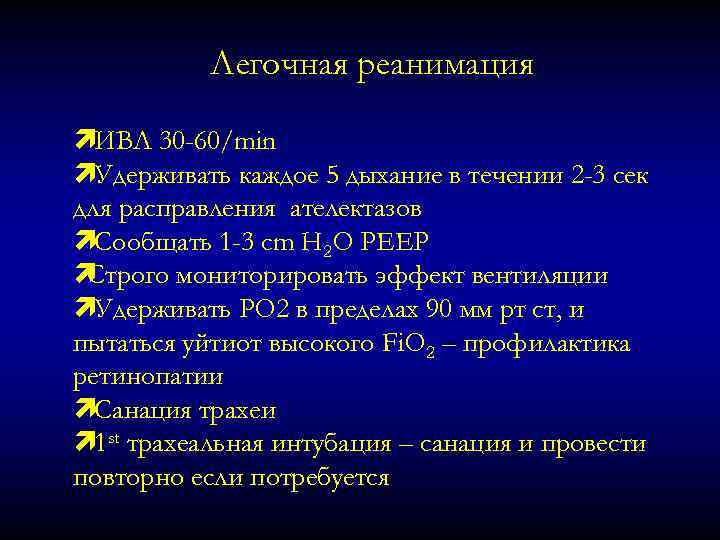 Легочная реанимация

ИВЛ 30-60/min
Удерживать каждое 5 дыхание в течении 2-3 сек для расправления ателектазов
Сообщать 1-3 cm $H_2O$ PEEP
Строго мониторировать эффект вентиляции
Удерживать PO2 в пределах 90 мм рт ст, и пытаться уйтиот высокого $FiO_2$ – профилактика ретинопатии
Санация трахеи
$1^{st}$ трахеальная интубация – санация и провести повторно если потребуется